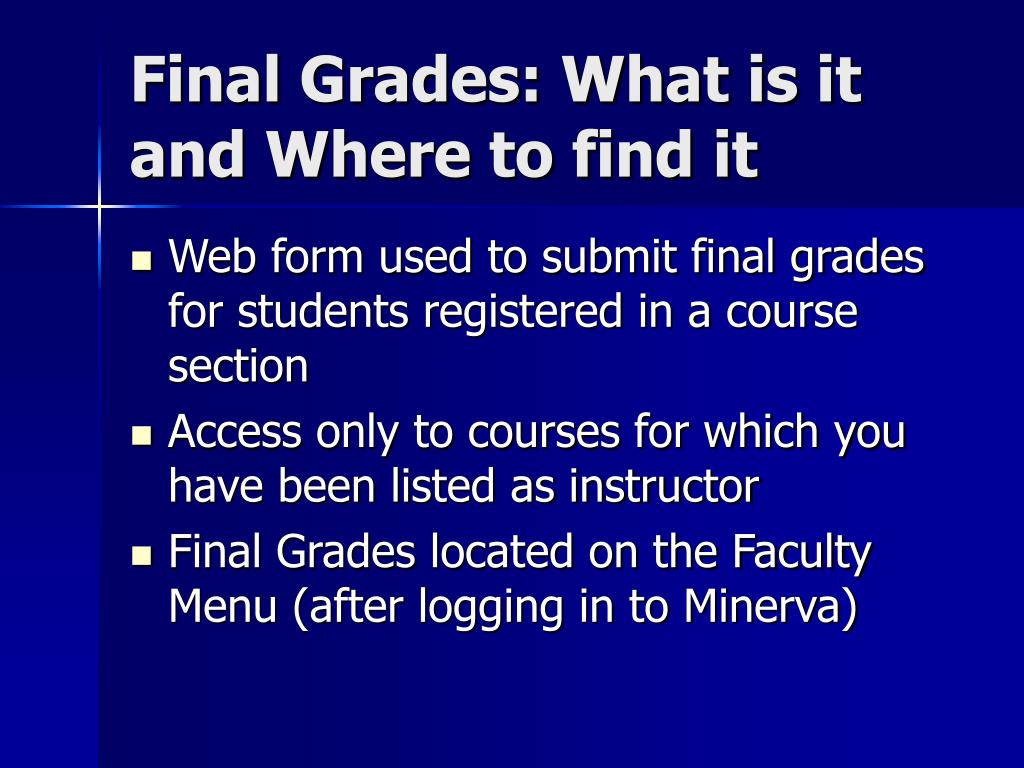 Final Grades: What is it and Where to find it

- Web form used to submit final grades for students registered in a course section
- Access only to courses for which you have been listed as instructor
- Final Grades located on the Faculty Menu (after logging in to Minerva)